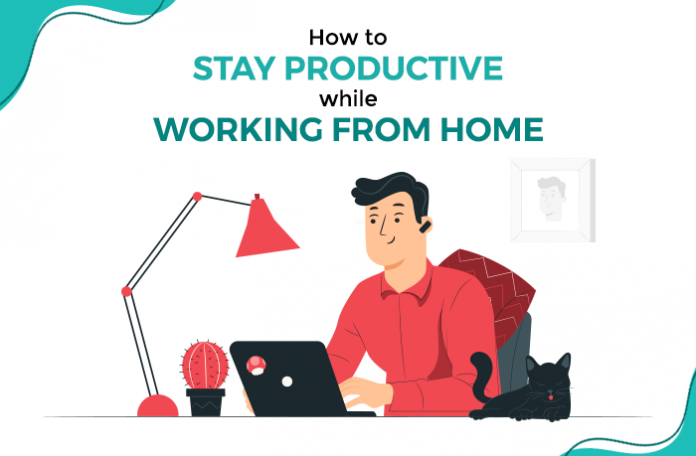 How to
STAY PRODUCTIVE
while
WORKING FROM HOME